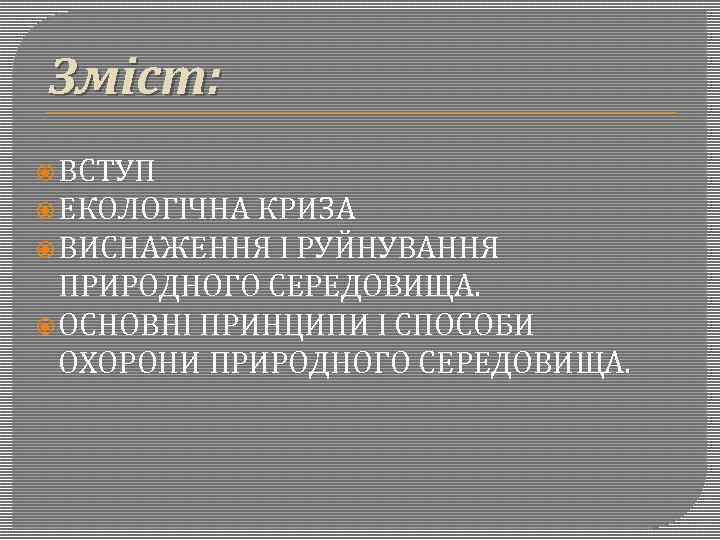 Зміст:

ВСТУП
ЕКОЛОГІЧНА КРИЗА
ВИСНАЖЕННЯ І РУЙНУВАННЯ ПРИРОДНОГО СЕРЕДОВИЩА.
ОСНОВНІ ПРИНЦИПИ І СПОСОБИ ОХОРОНИ ПРИРОДНОГО СЕРЕДОВИЩА.